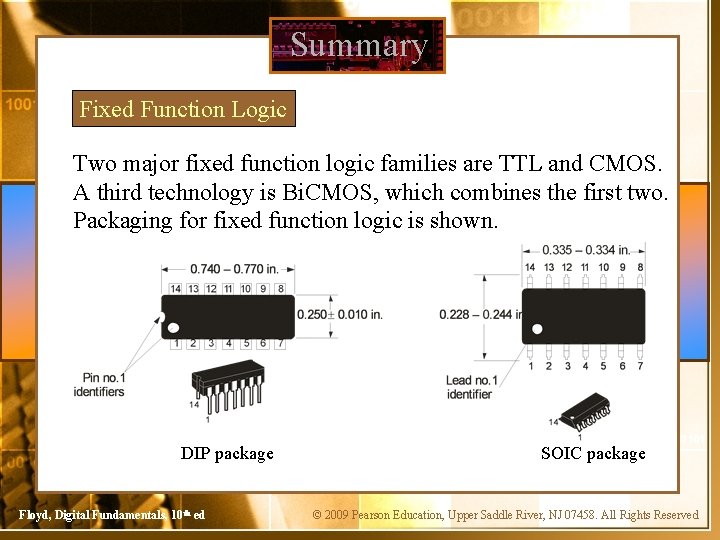 Summary

Fixed Function Logic

Two major fixed function logic families are TTL and CMOS. A third technology is BiCMOS, which combines the first two. Packaging for fixed function logic is shown.

0.740 – 0.770 in.

14 13 12 11 10 9 8

0.250 ± 0.010 in.

1 2 3 4 5 6 7

Pin no.1 identifiers

14

1

DIP package

0.335 – 0.334 in.

14 13 12 11 10 9 8

0.228 – 0.244 in

1 2 3 4 5 6 7

Lead no.1 identifier

14

1

SOIC package

Floyd, Digital Fundamentals, 10th ed

© 2009 Pearson Education, Upper Saddle River, NJ 07458. All Rights Reserved